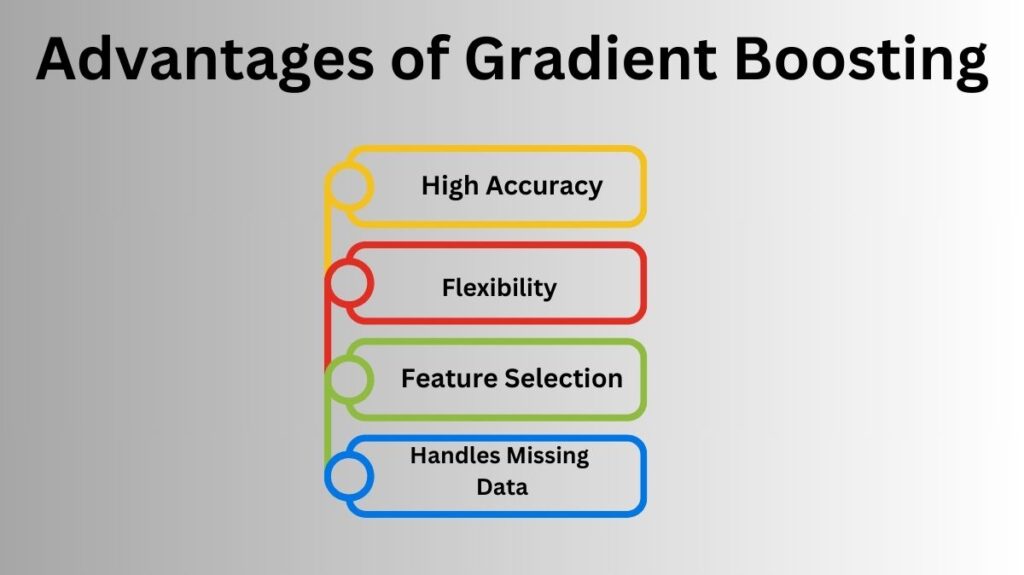 Advantages of Gradient Boosting

High Accuracy

Flexibility

Feature Selection

Handles Missing Data